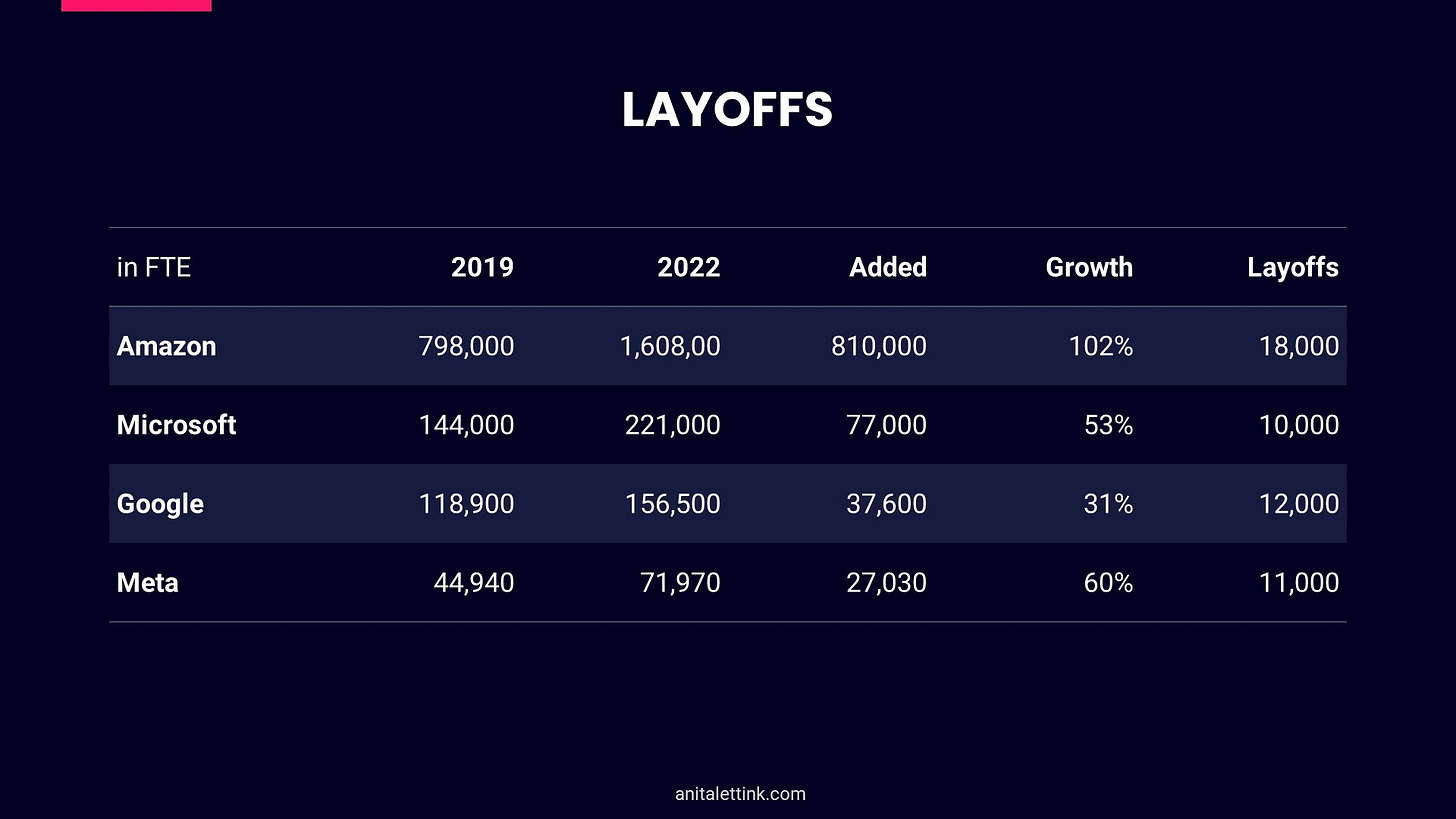 LAYOFFS

| in FTE | 2019 | 2022 | Added | Growth | Layoffs |
|---|---|---|---|---|---|
| Amazon | 798,000 | 1,608,00 | 810,000 | 102% | 18,000 |
| Microsoft | 144,000 | 221,000 | 77,000 | 53% | 10,000 |
| Google | 118,900 | 156,500 | 37,600 | 31% | 12,000 |
| Meta | 44,940 | 71,970 | 27,030 | 60% | 11,000 |

anitalettink.com